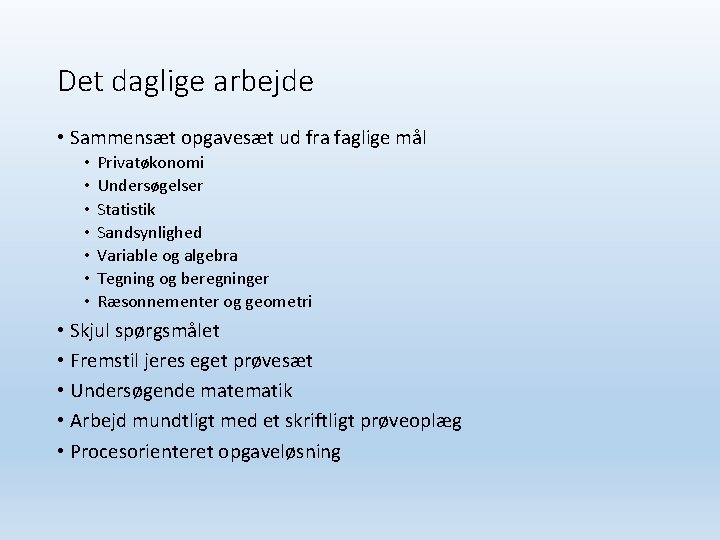 Det daglige arbejde

• Sammensæt opgavesæt ud fra faglige mål
  • Privatøkonomi
  • Undersøgelser
  • Statistik
  • Sandsynlighed
  • Variable og algebra
  • Tegning og beregninger
  • Ræsonnementer og geometri
• Skjul spørgsmålet
• Fremstil jeres eget prøvesæt
• Undersøgende matematik
• Arbejd mundtligt med et skriftligt prøveoplæg
• Procesorienteret opgaveløsning